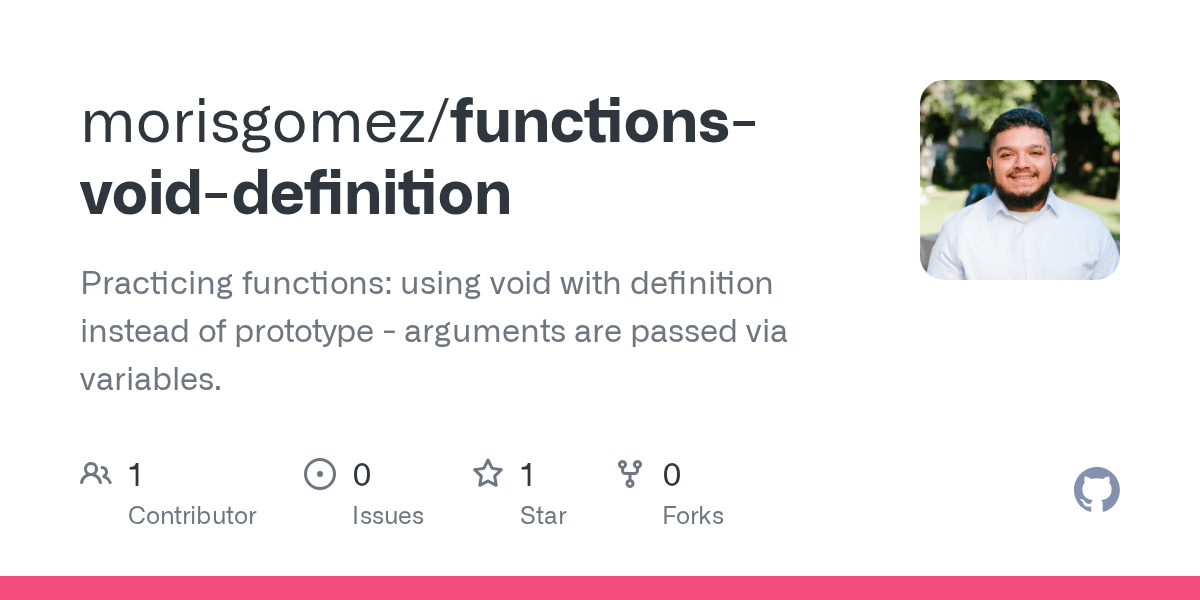 morisgomez/functions-void-definition

Practicing functions: using void with definition instead of prototype - arguments are passed via variables.

1 Contributor

0 Issues

1 Star

0 Forks